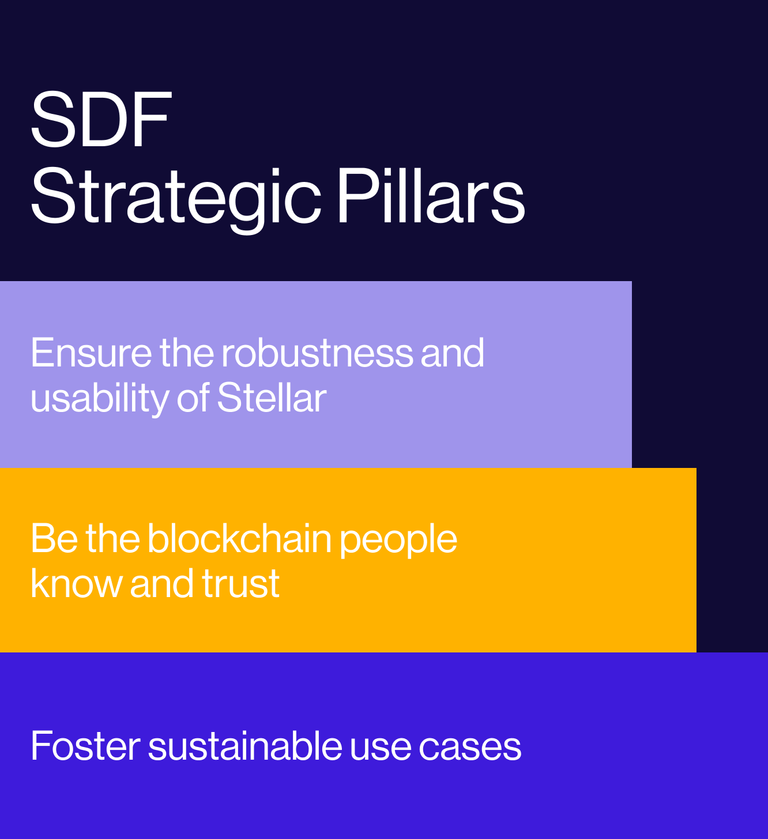 SDF
Strategic Pillars

Ensure the robustness and usability of Stellar

Be the blockchain people know and trust

Foster sustainable use cases